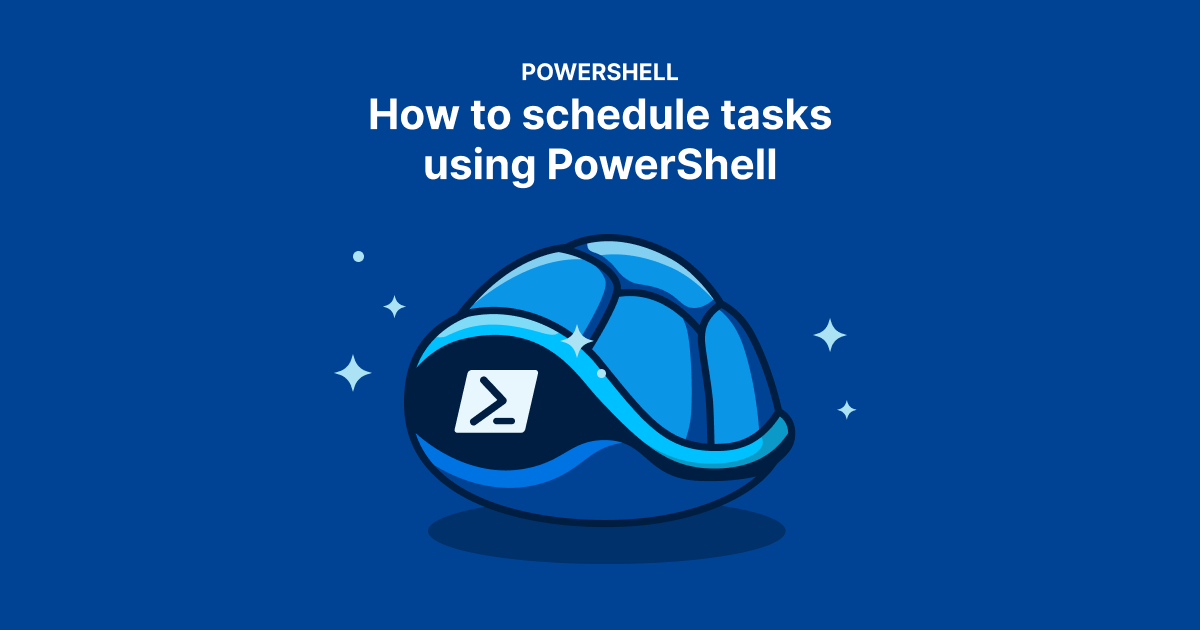 POWERSHELL

How to schedule tasks using PowerShell